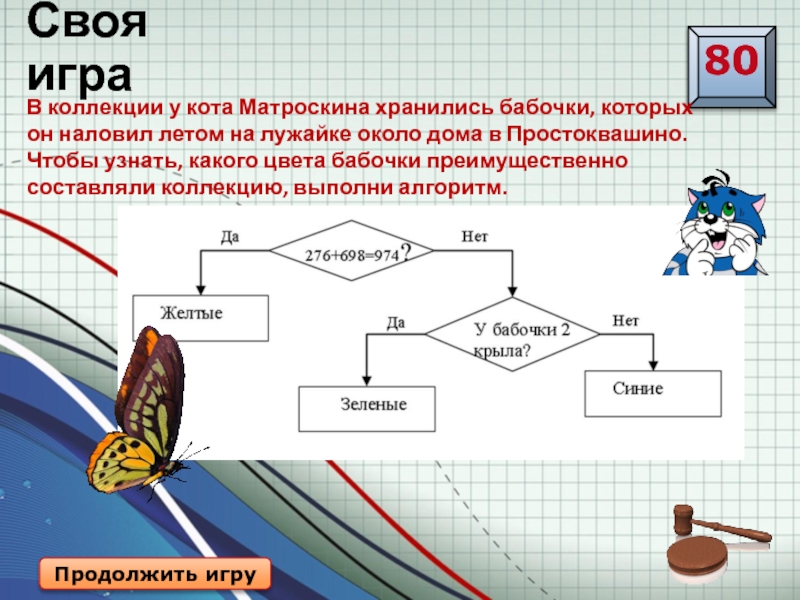 Своя игра

80

В коллекции у кота Матроскина хранились бабочки, которых он наловил летом на лужайке около дома в Простоквашино. Чтобы узнать, какого цвета бабочки преимущественно составляли коллекцию, выполни алгоритм.

Да

276+698=974?

Нет

Желтые

Да

У бабочки 2 крыла?

Нет

Зеленые

Синие

Продолжить игру